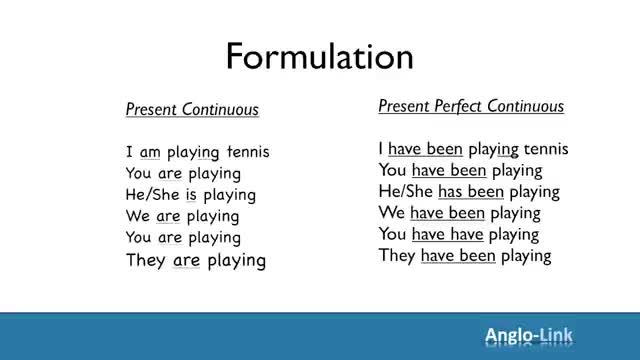 Formulation

Present Continuous

I am playing tennis
You are playing
He/She is playing
We are playing
You are playing
They are playing

Present Perfect Continuous

I have been playing tennis
You have been playing
He/She has been playing
We have been playing
You have have playing
They have been playing

Anglo-Link